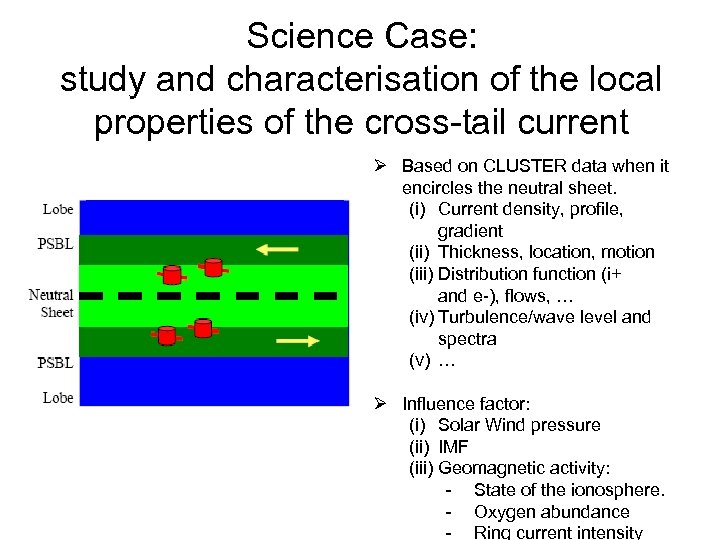 Science Case:
study and characterisation of the local properties of the cross-tail current

Lobe
PSBL
Neutral Sheet
PSBL
Lobe

➢ Based on CLUSTER data when it encircles the neutral sheet.
(i) Current density, profile, gradient
(ii) Thickness, location, motion
(iii) Distribution function (i+ and e-), flows, …
(iv) Turbulence/wave level and spectra
(v) …

➢ Influence factor:
(i) Solar Wind pressure
(ii) IMF
(iii) Geomagnetic activity:
- State of the ionosphere.
- Oxygen abundance
- Ring current intensity